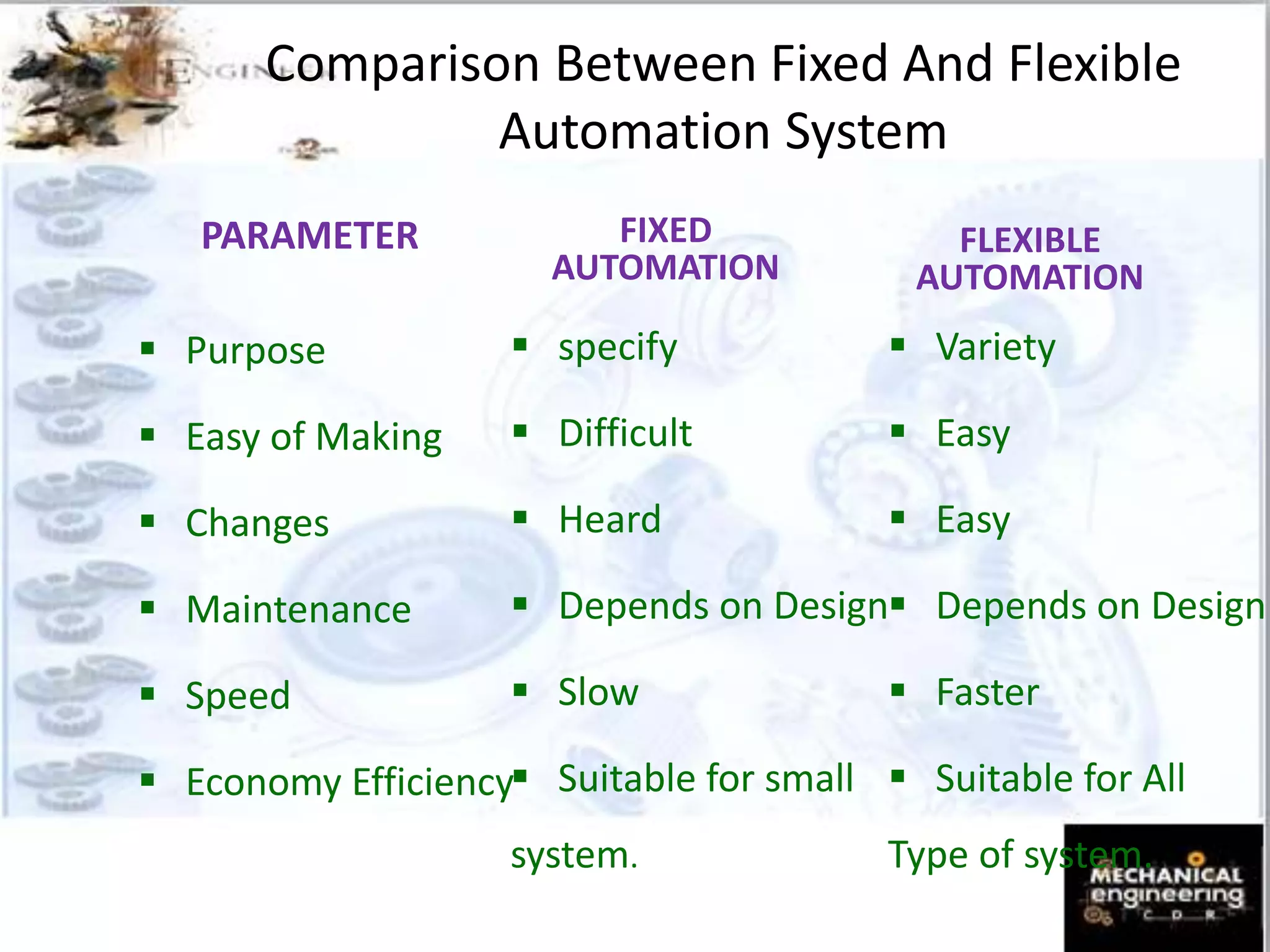 Comparison Between Fixed And Flexible Automation System

PARAMETER
- Purpose
- Easy of Making
- Changes
- Maintenance
- Speed
- Economy Efficiency

FIXED AUTOMATION
- specify
- Difficult
- Heard
- Depends on Design
- Slow
- Suitable for small system.

FLEXIBLE AUTOMATION
- Variety
- Easy
- Easy
- Depends on Design
- Faster
- Suitable for All Type of system.

MECHANICAL engineering C D R